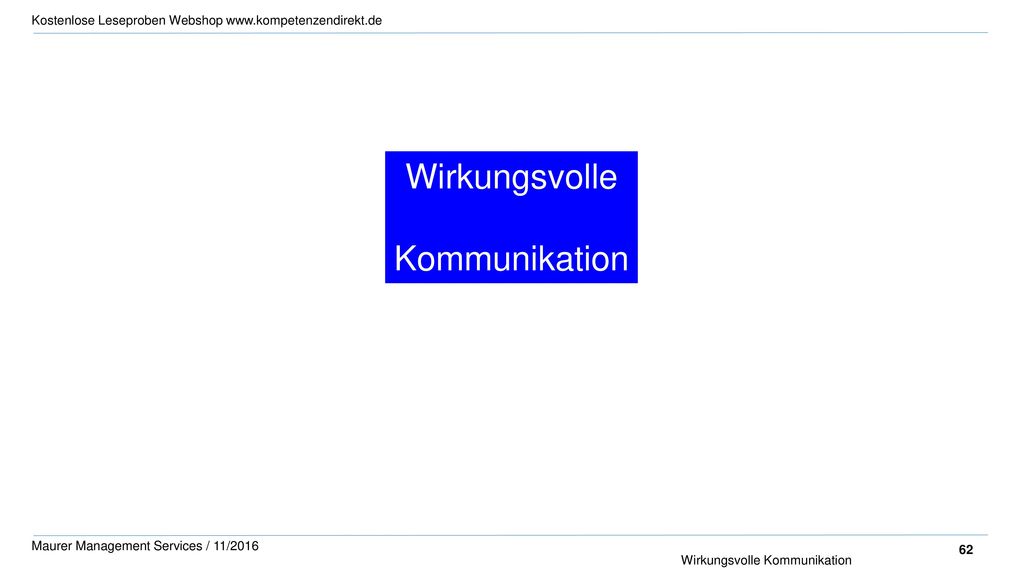 Kostenlose Leseproben Webshop www.kompetenzendirekt.de

Wirkungsvolle

Kommunikation

Maurer Management Services / 11/2016

62

Wirkungsvolle Kommunikation